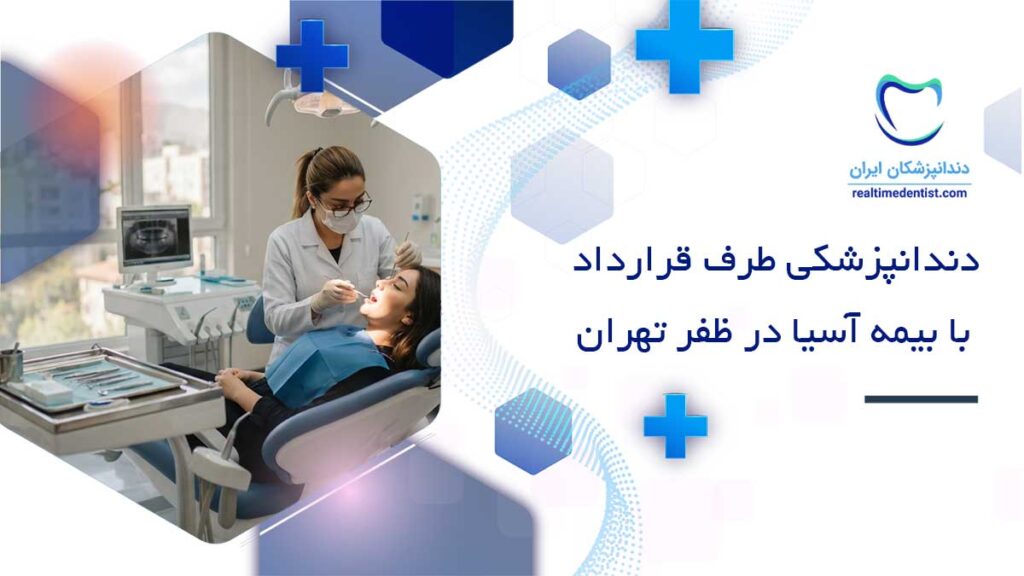 دندانپزشکان ایران
realtimedentist.com

دندانپزشکی طرف قرارداد
با بیمه آسیا در ظفر تهران